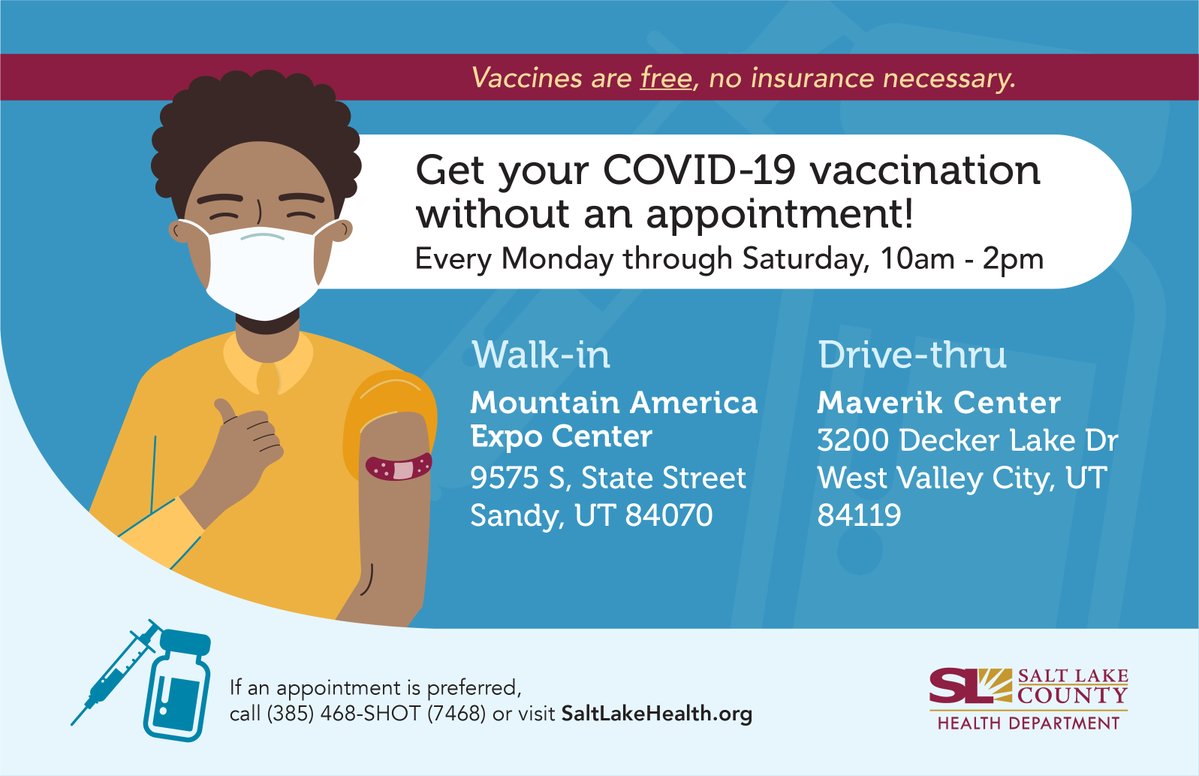 Vaccines are free, no insurance necessary.

Get your COVID-19 vaccination without an appointment!

Every Monday through Saturday, 10am - 2pm

Walk-in
Mountain America Expo Center
9575 S, State Street
Sandy, UT 84070

Drive-thru
Maverik Center
3200 Decker Lake Dr
West Valley City, UT 84119

If an appointment is preferred, call (385) 468-SHOT (7468) or visit SaltLakeHealth.org

SL SALT LAKE COUNTY
HEALTH DEPARTMENT